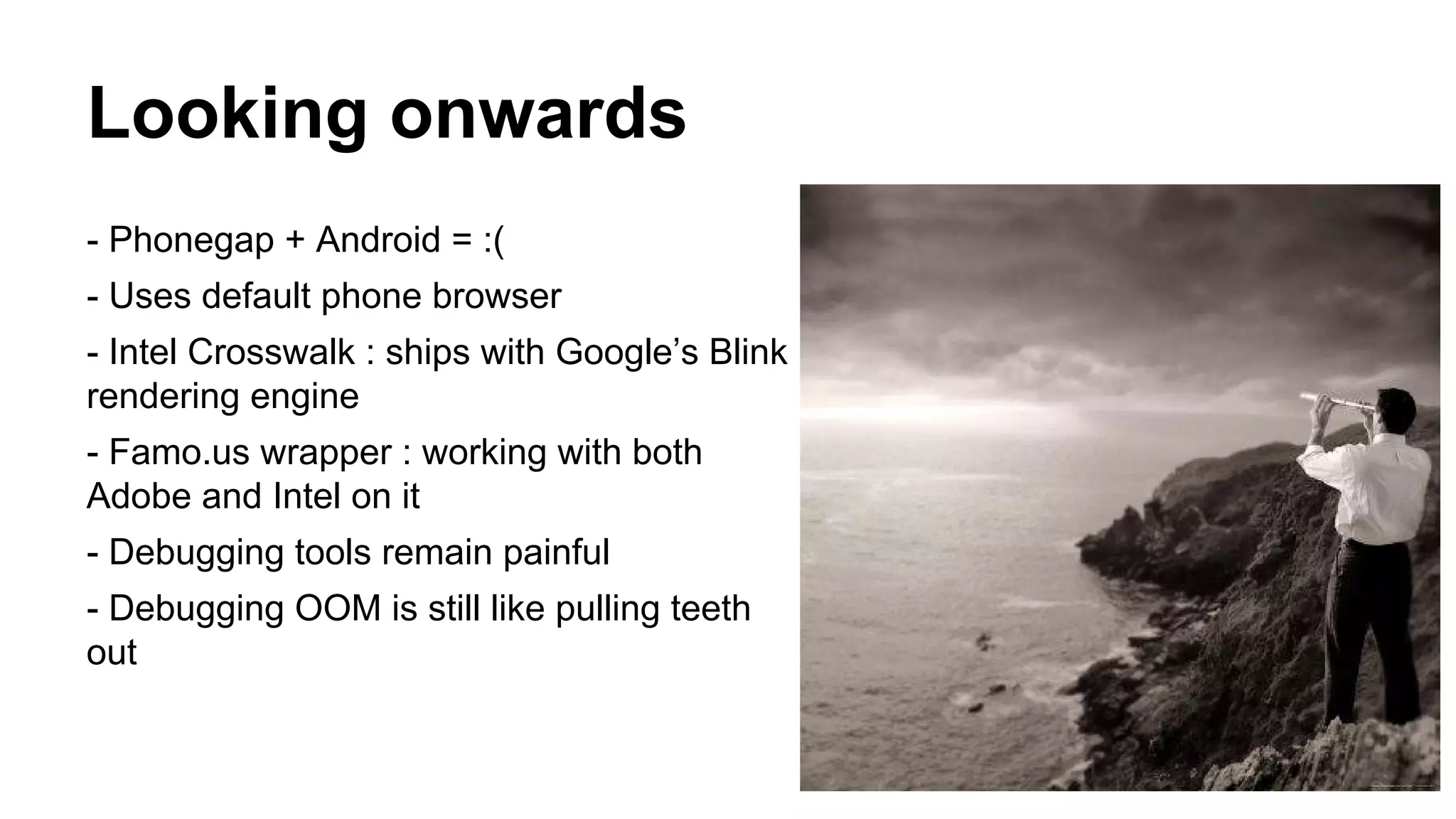 Looking onwards

- Phonegap + Android = :(

- Uses default phone browser

- Intel Crosswalk : ships with Google’s Blink rendering engine

- Famo.us wrapper : working with both Adobe and Intel on it

- Debugging tools remain painful

- Debugging OOM is still like pulling teeth out